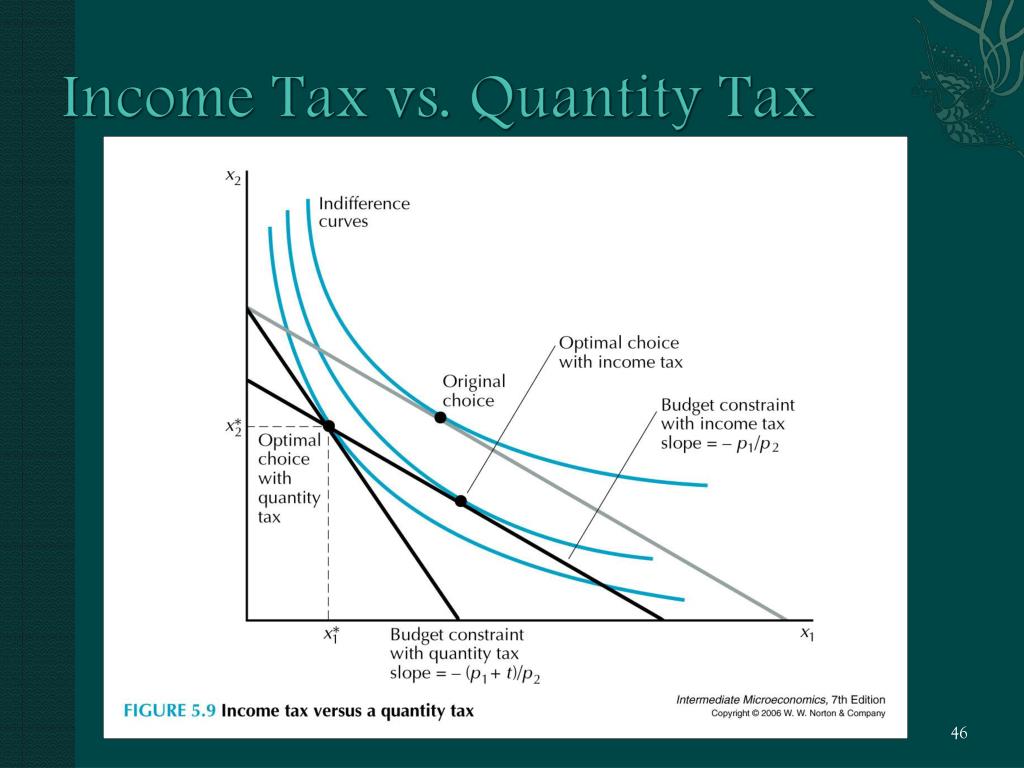 Income Tax vs. Quantity Tax

$x_2$

Indifference curves

Optimal choice with income tax

Original choice

Budget constraint with income tax slope = $-p_1/p_2$

$x_2^*$

Optimal choice with quantity tax

$x_1^*$

Budget constraint with quantity tax slope = $-(p_1 + t)/p_2$

$x_1$

FIGURE 5.9 Income tax versus a quantity tax

Intermediate Microeconomics, 7th Edition
Copyright © 2006 W. W. Norton & Company

46